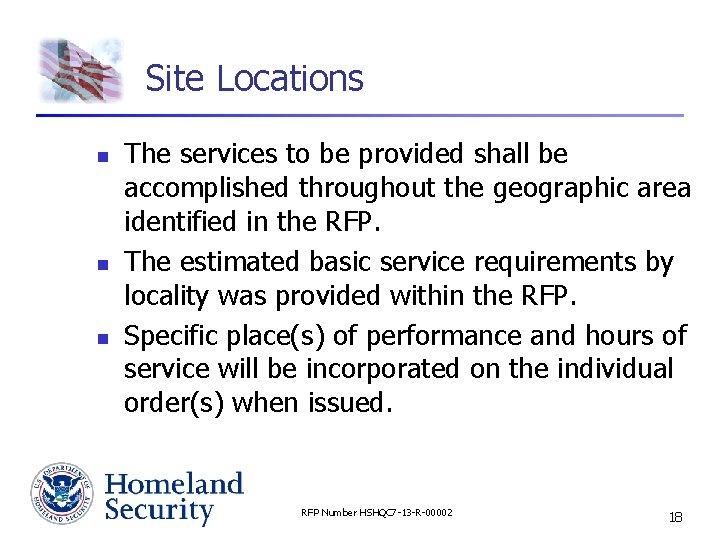 Site Locations

- The services to be provided shall be accomplished throughout the geographic area identified in the RFP.
- The estimated basic service requirements by locality was provided within the RFP.
- Specific place(s) of performance and hours of service will be incorporated on the individual order(s) when issued.

U.S. DEPARTMENT OF HOMELAND SECURITY

Homeland Security

RFP Number HSHQC7-13-R-00002

18